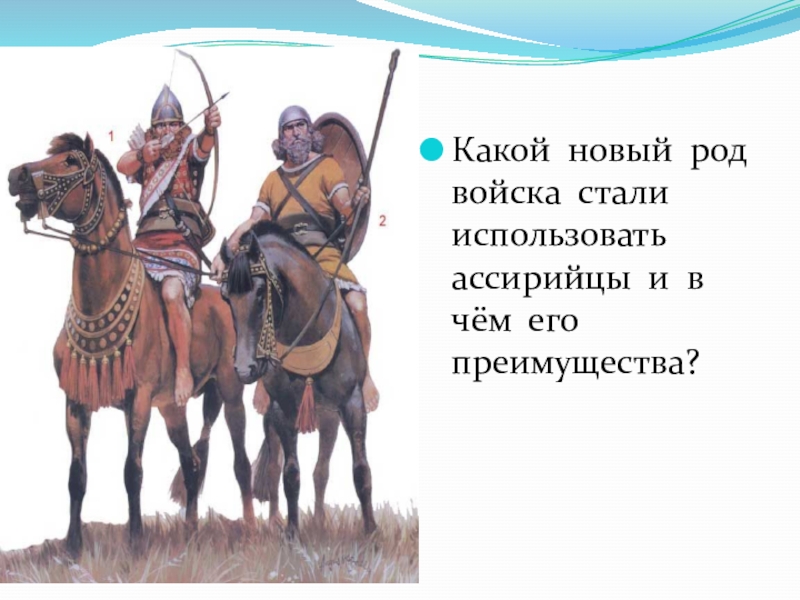 1

2

Какой новый род войска стали использовать ассирийцы и в чём его преимущества?